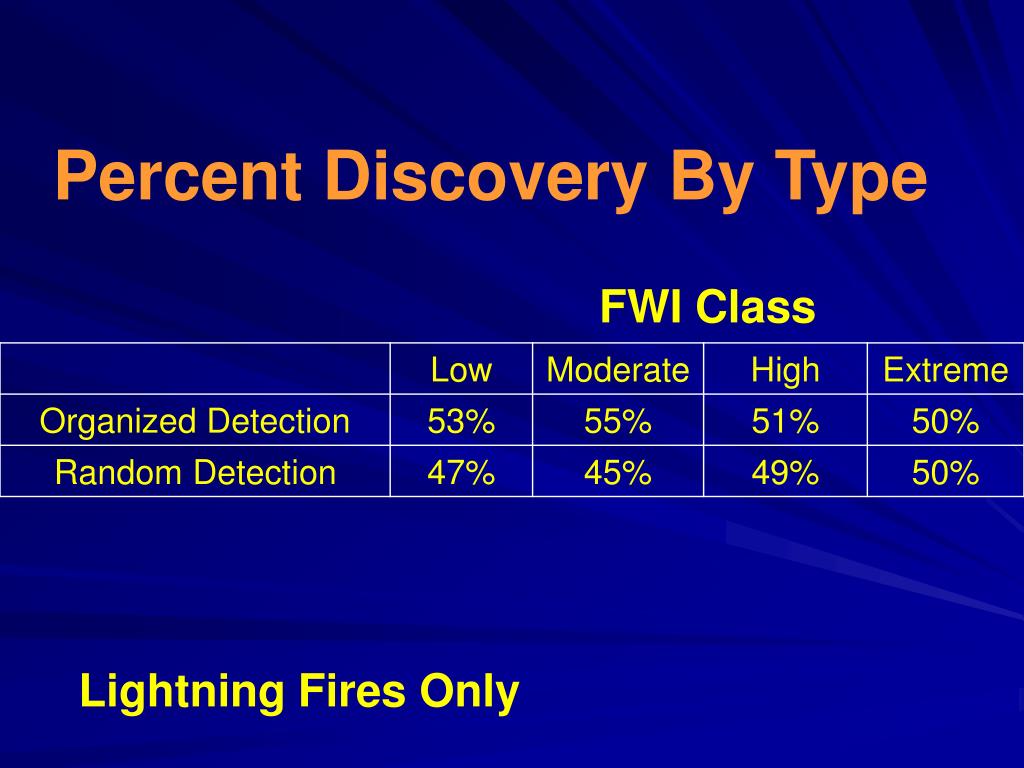 Percent Discovery By Type

FWI Class

| | Low | Moderate | High | Extreme |
|---|---|---|---|---|
| Organized Detection | 53% | 55% | 51% | 50% |
| Random Detection | 47% | 45% | 49% | 50% |

Lightning Fires Only